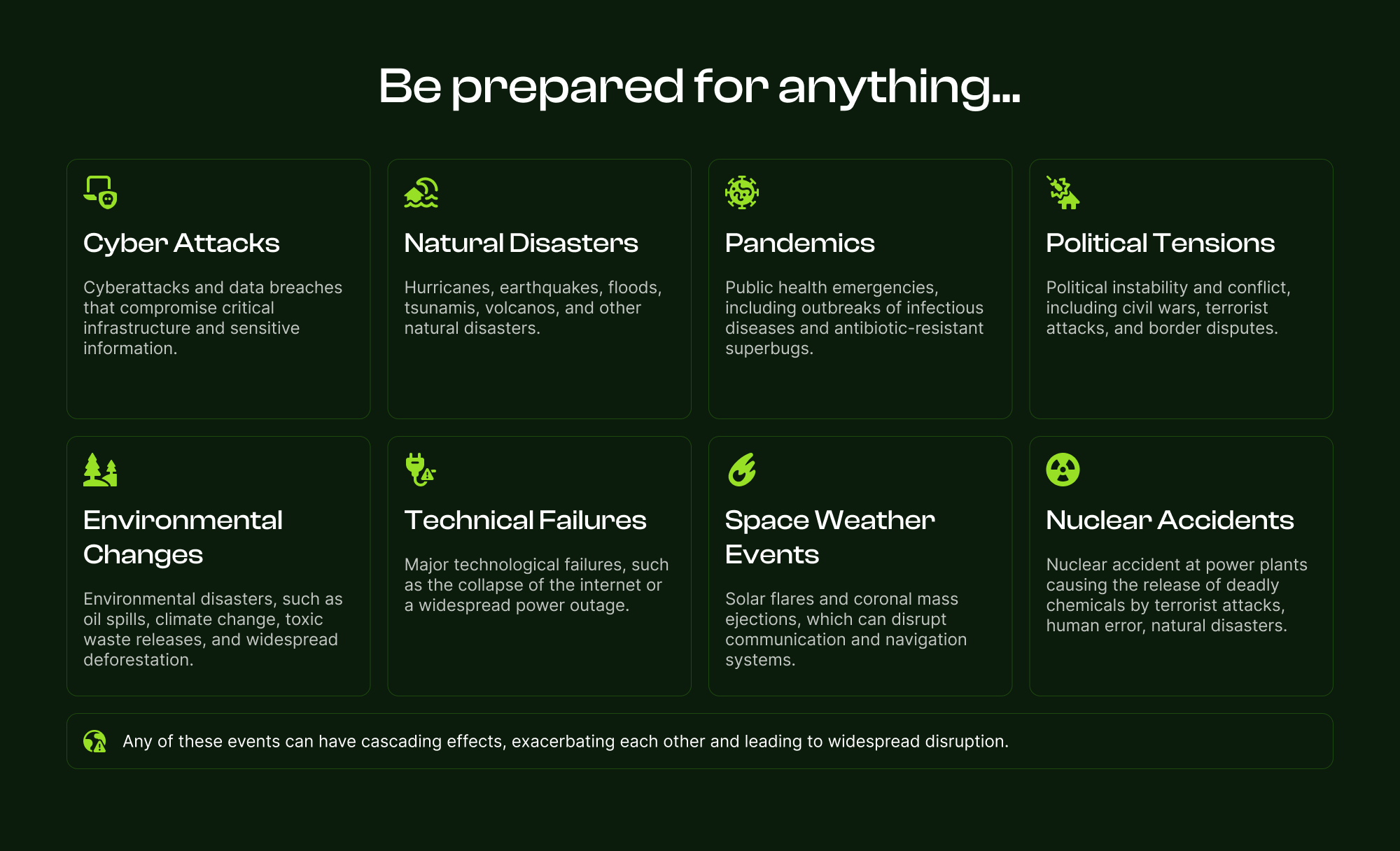 Be prepared for anything...

Cyber Attacks

Cyberattacks and data breaches that compromise critical infrastructure and sensitive information.

Natural Disasters

Hurricanes, earthquakes, floods, tsunamis, volcanos, and other natural disasters.

Pandemics

Public health emergencies, including outbreaks of infectious diseases and antibiotic-resistant superbugs.

Political Tensions

Political instability and conflict, including civil wars, terrorist attacks, and border disputes.

Environmental Changes

Environmental disasters, such as oil spills, climate change, toxic waste releases, and widespread deforestation.

Technical Failures

Major technological failures, such as the collapse of the internet or a widespread power outage.

Space Weather Events

Solar flares and coronal mass ejections, which can disrupt communication and navigation systems.

Nuclear Accidents

Nuclear accident at power plants causing the release of deadly chemicals by terrorist attacks, human error, natural disasters.

Any of these events can have cascading effects, exacerbating each other and leading to widespread disruption.